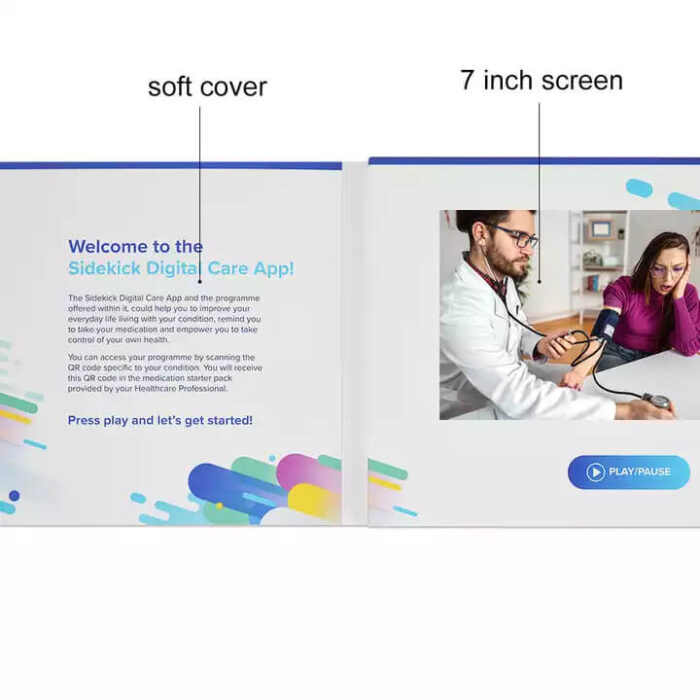 soft cover

7 inch screen

Welcome to the
Sidekick Digital Care App!

The Sidekick Digital Care App and the programme offered within it, could help you to improve your everyday life living with your condition, remind you to take your medication and empower you to take control of your own health.

You can access your programme by scanning the QR code specific to your condition. You will receive this QR code in the medication starter pack provided by your Healthcare Professional.

Press play and let's get started!

PLAY/PAUSE